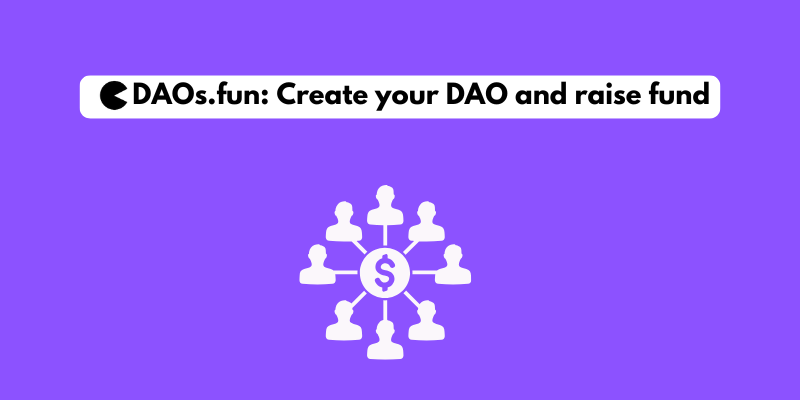 DAOs.fun: Create your DAO and raise fund

$